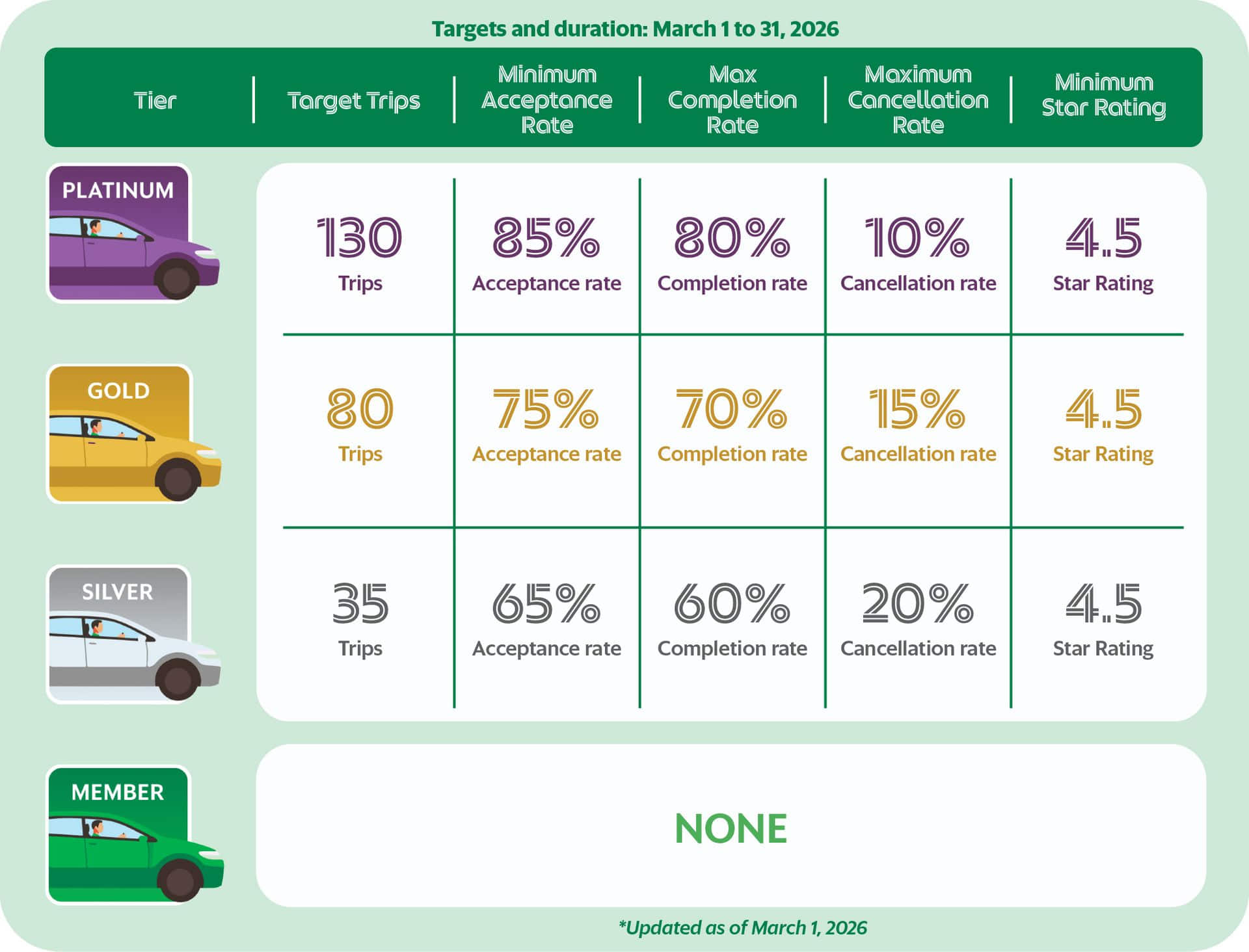 Targets and duration: March 1 to 31, 2026

| Tier | Target Trips | Minimum Acceptance Rate | Max Completion Rate | Maximum Cancellation Rate | Minimum Star Rating |
|---|---|---|---|---|---|
| PLATINUM | 130 Trips | 85% Acceptance rate | 80% Completion rate | 10% Cancellation rate | 4.5 Star Rating |
| GOLD | 80 Trips | 75% Acceptance rate | 70% Completion rate | 15% Cancellation rate | 4.5 Star Rating |
| SILVER | 35 Trips | 65% Acceptance rate | 60% Completion rate | 20% Cancellation rate | 4.5 Star Rating |
| MEMBER | NONE | | | | |

*Updated as of March 1, 2026